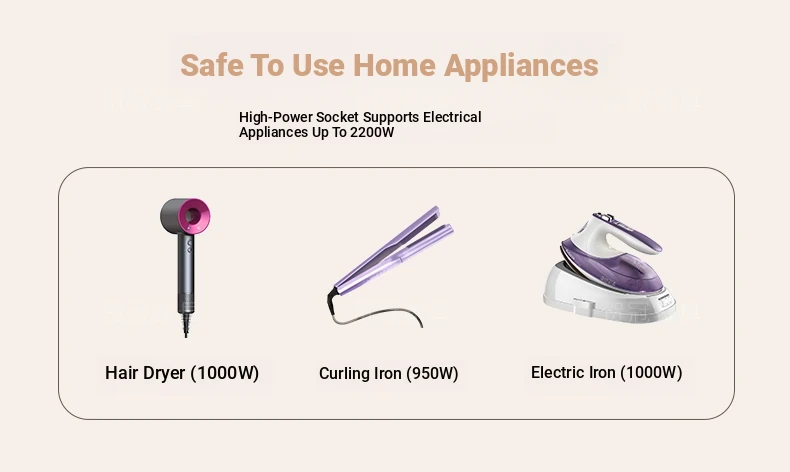 Safe To Use Home Appliances

High-Power Socket Supports Electrical Appliances Up To 2200W

Hair Dryer (1000W)

Curling Iron (950W)

Electric Iron (1000W)